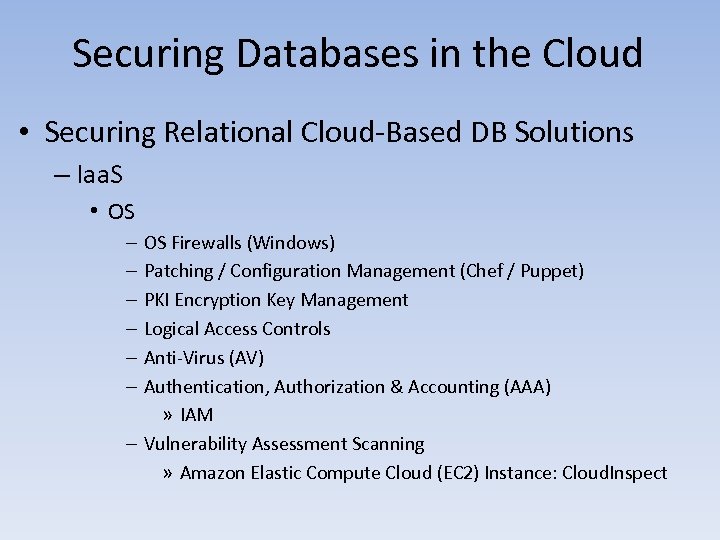 Securing Databases in the Cloud

• Securing Relational Cloud-Based DB Solutions
– IaaS
• OS
– OS Firewalls (Windows)
– Patching / Configuration Management (Chef / Puppet)
– PKI Encryption Key Management
– Logical Access Controls
– Anti-Virus (AV)
– Authentication, Authorization & Accounting (AAA)
» IAM
– Vulnerability Assessment Scanning
» Amazon Elastic Compute Cloud (EC2) Instance: CloudInspect